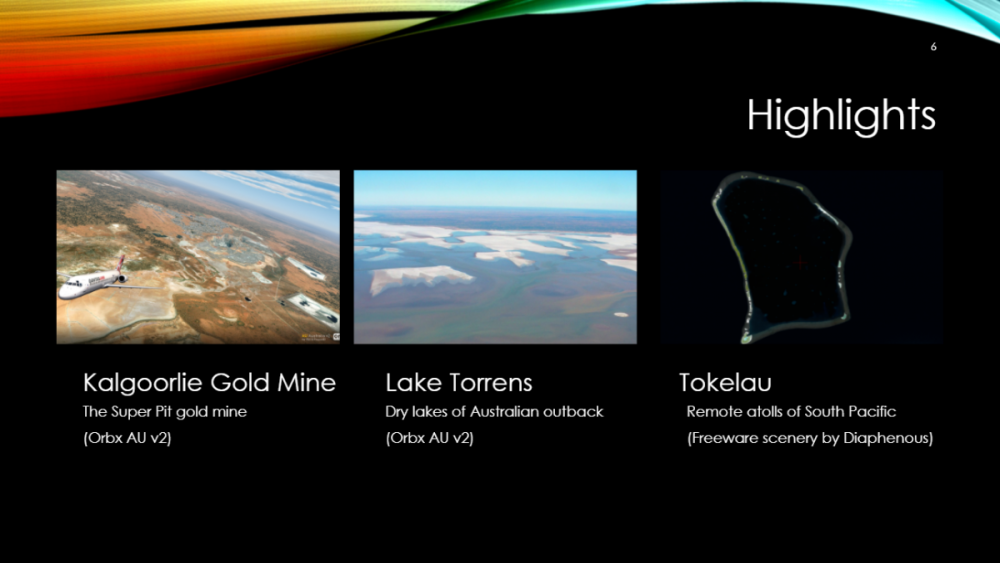 6

Highlights

Kalgoorlie Gold Mine
The Super Pit gold mine
(Orbx AU v2)

Lake Torrens
Dry lakes of Australian outback
(Orbx AU v2)

Tokelau
Remote atolls of South Pacific
(Freeware scenery by Diaphenous)